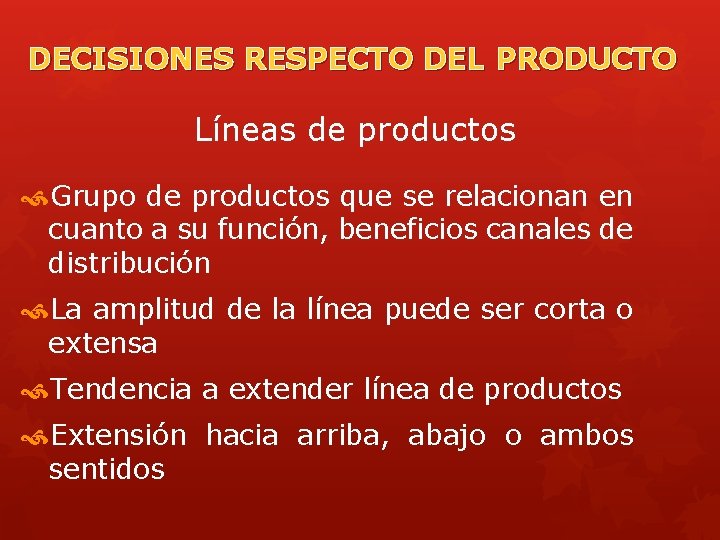 DECISIONES RESPECTO DEL PRODUCTO

Líneas de productos

Grupo de productos que se relacionan en cuanto a su función, beneficios canales de distribución

La amplitud de la línea puede ser corta o extensa

Tendencia a extender línea de productos

Extensión hacia arriba, abajo o ambos sentidos